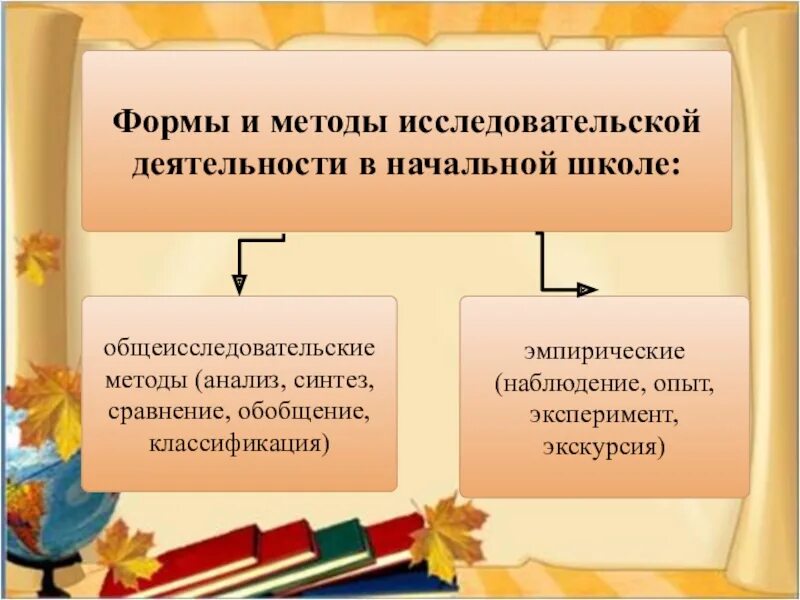 Формы и методы исследовательской деятельности в начальной школе:

общеисследовательские методы (анализ, синтез, сравнение, обобщение, классификация)

эмпирические (наблюдение, опыт, эксперимент, экскурсия)